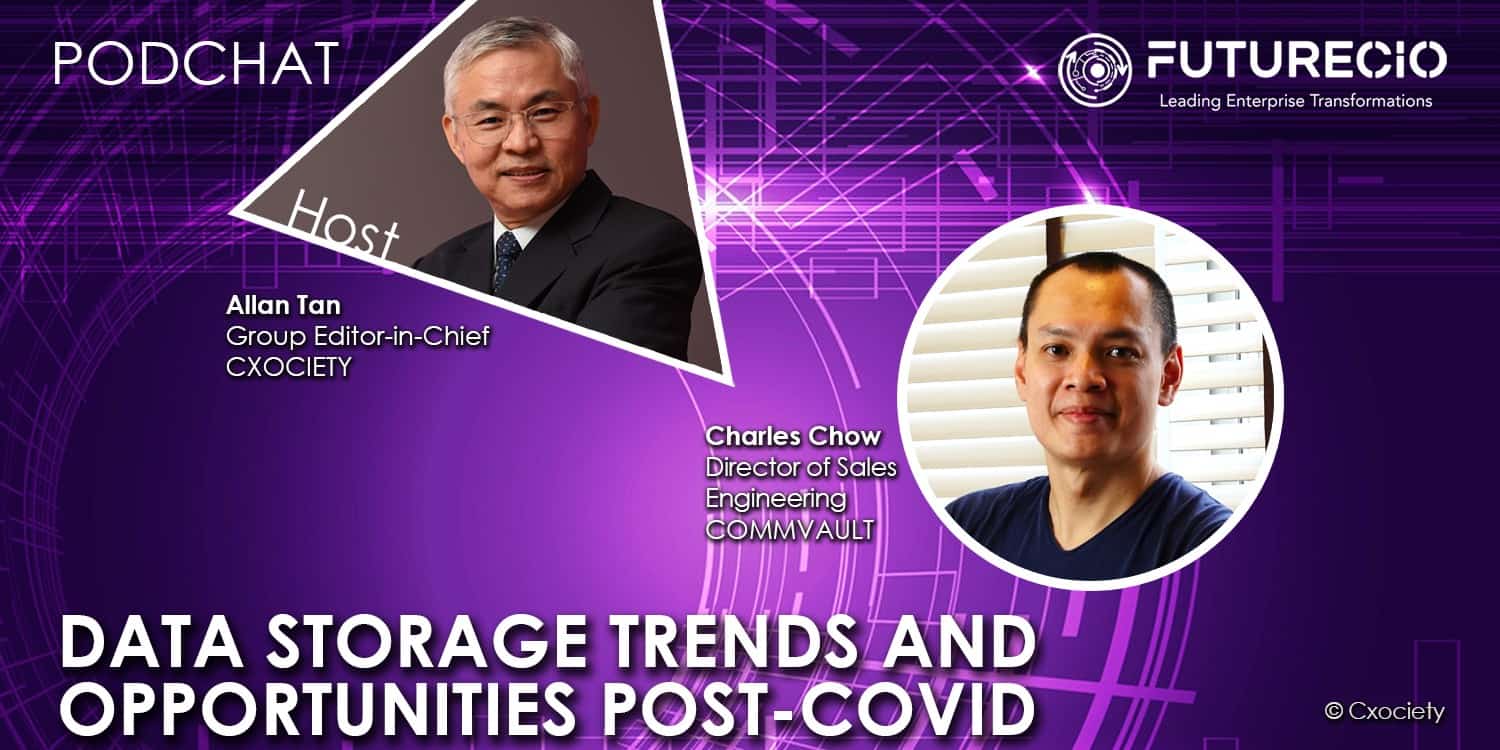 PODCHAT

FUTURECIO
Leading Enterprise Transformations

Host

Allan Tan
Group Editor-in-Chief
CXOCIETY

Charles Chow
Director of Sales Engineering
COMMVAULT

DATA STORAGE TRENDS AND OPPORTUNITIES POST-COVID

© Cxociety